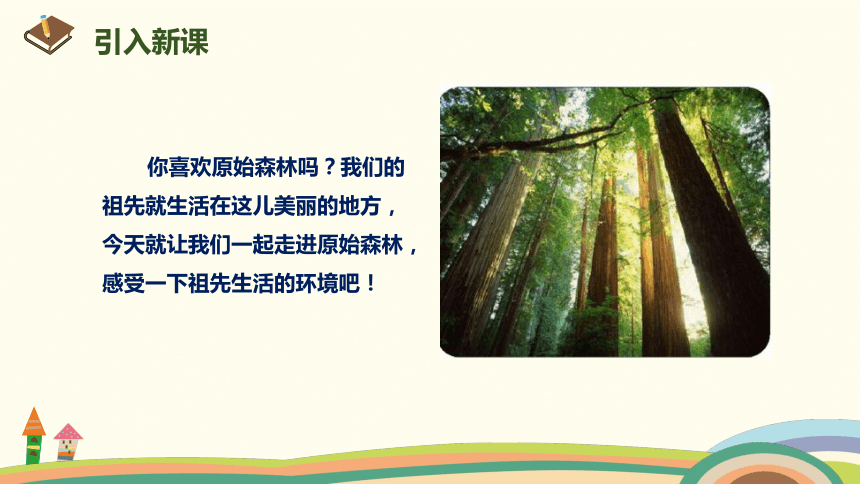 引入新课

你喜欢原始森林吗？我们的祖先就生活在这儿美丽的地方，今天就让我们一起走进原始森林，感受一下祖先生活的环境吧！